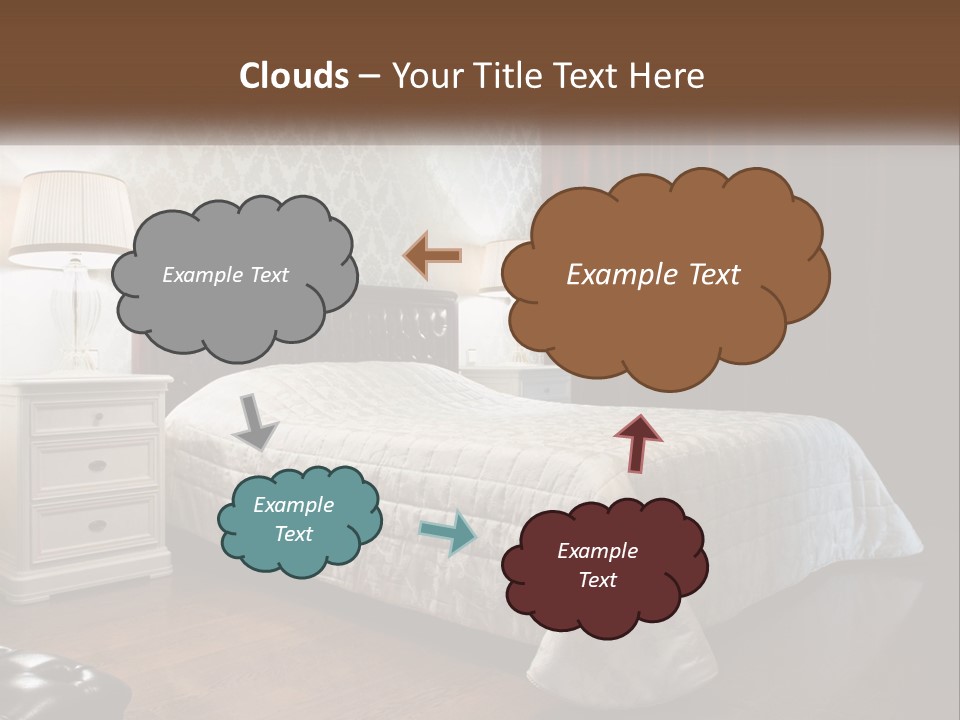 Clouds – Your Title Text Here

Example Text

Example Text

Example Text

Example Text